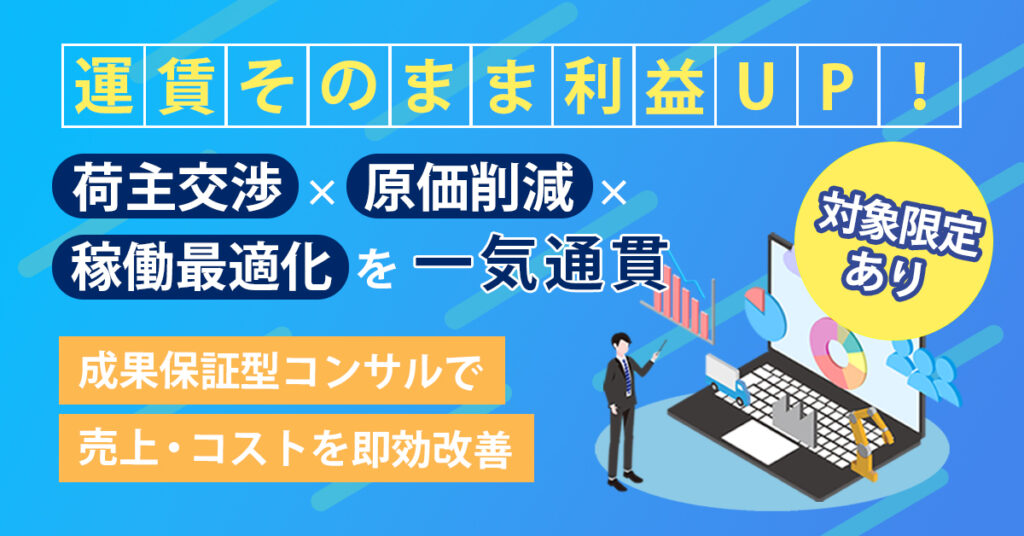 運賃そのまま利益UP！

荷主交渉 × 原価削減 ×
稼働最適化 を 一気通貫

対象限定あり

成果保証型コンサルで
売上・コストを即効改善